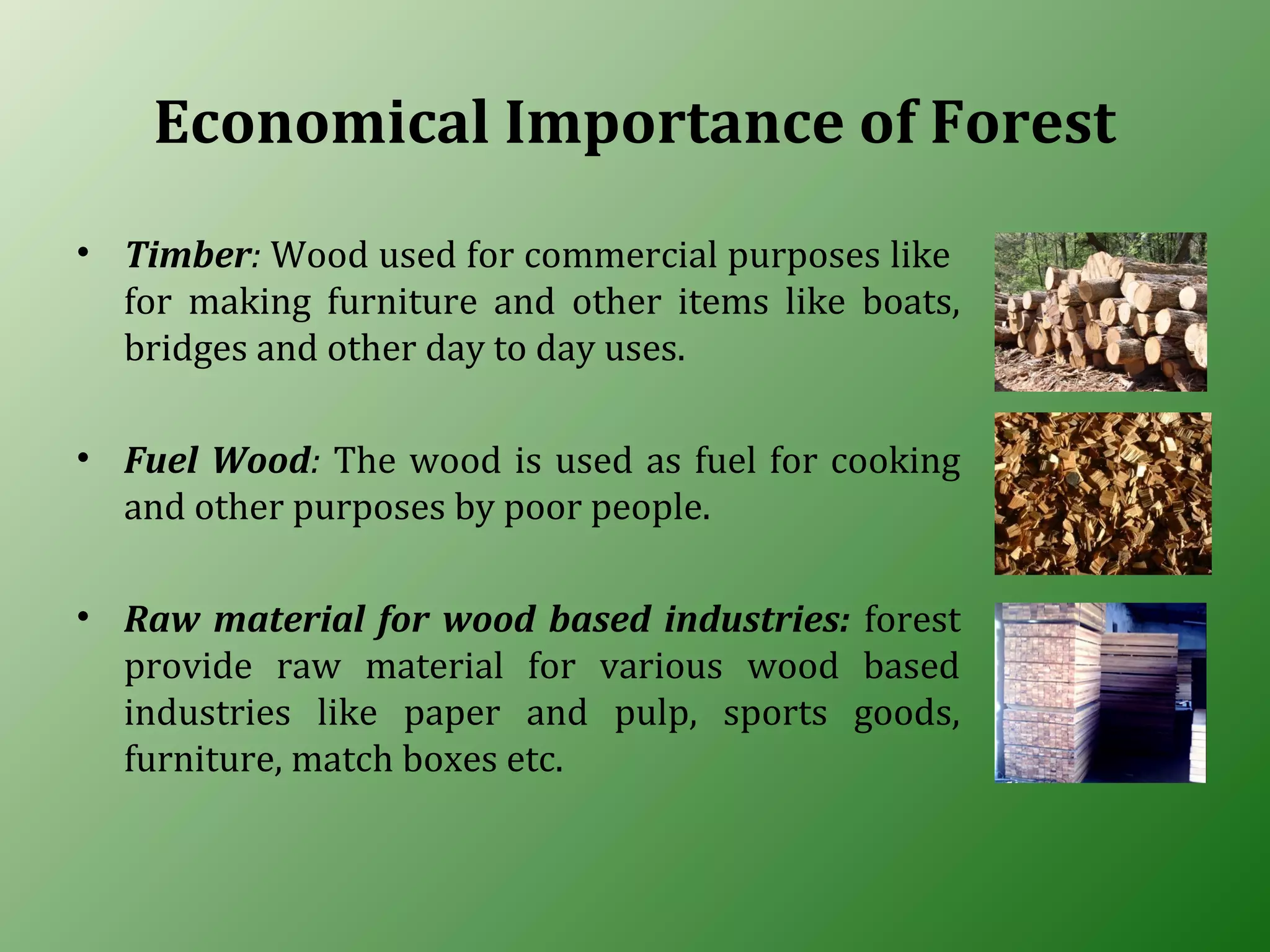 Economical Importance of Forest

• Timber: Wood used for commercial purposes like for making furniture and other items like boats, bridges and other day to day uses.

• Fuel Wood: The wood is used as fuel for cooking and other purposes by poor people.

• Raw material for wood based industries: forest provide raw material for various wood based industries like paper and pulp, sports goods, furniture, match boxes etc.